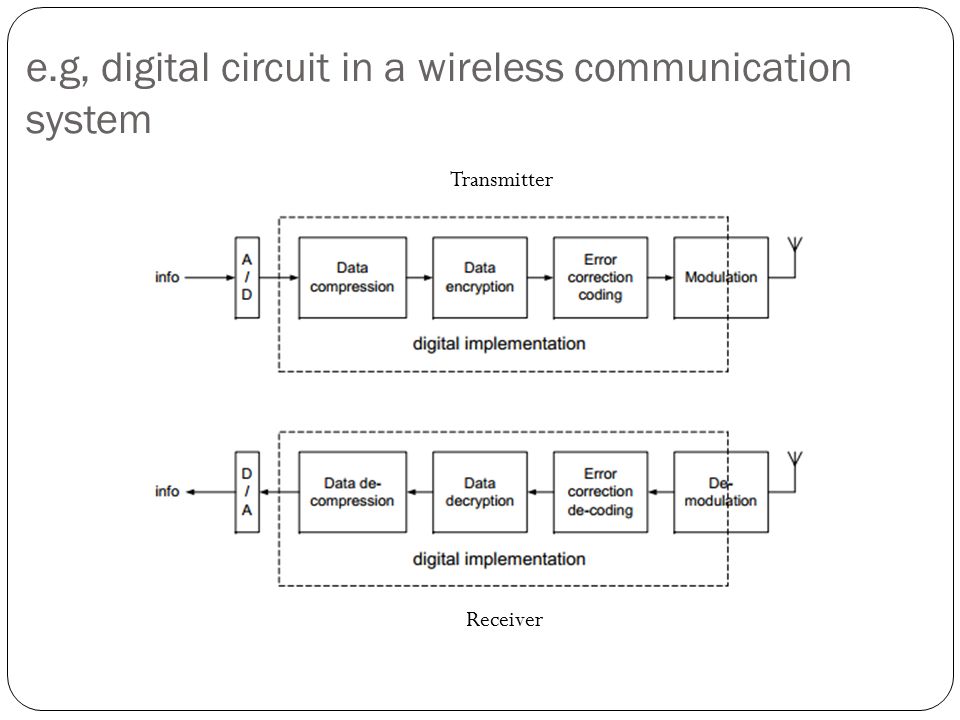 e.g, digital circuit in a wireless communication system

Transmitter

info

A / D

Data compression

Data encryption

Error correction coding

Modulation

digital implementation

info

D / A

Data de-compression

Data decryption

Error correction de-coding

De-modulation

digital implementation

Receiver